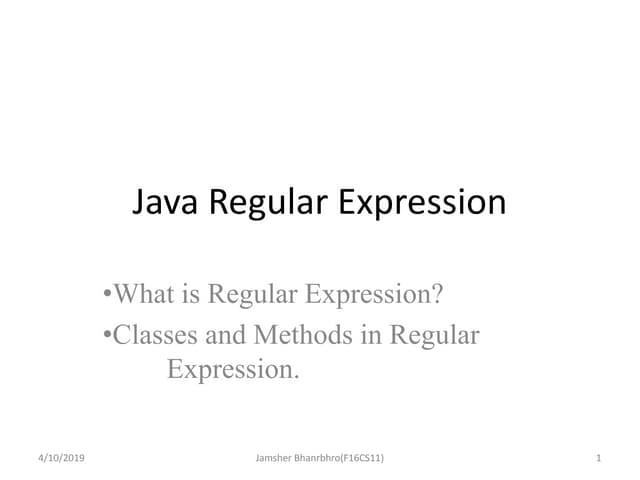 Java Regular Expression

•What is Regular Expression?
•Classes and Methods in Regular Expression.

4/10/2019 Jamsher Bhanrbhro(F16CS11) 1